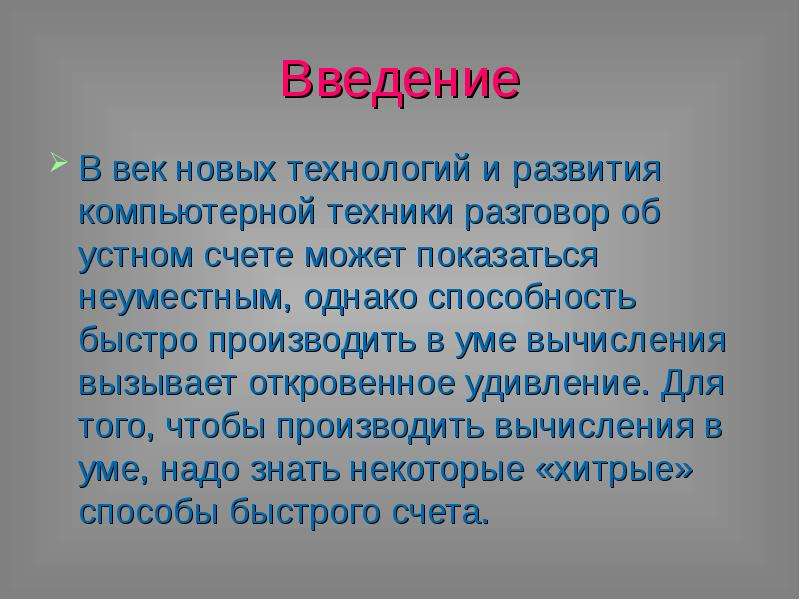 Введение

В век новых технологий и развития компьютерной техники разговор об устном счете может показаться неуместным, однако способность быстро производить в уме вычисления вызывает откровенное удивление. Для того, чтобы производить вычисления в уме, надо знать некоторые «хитрые» способы быстрого счета.